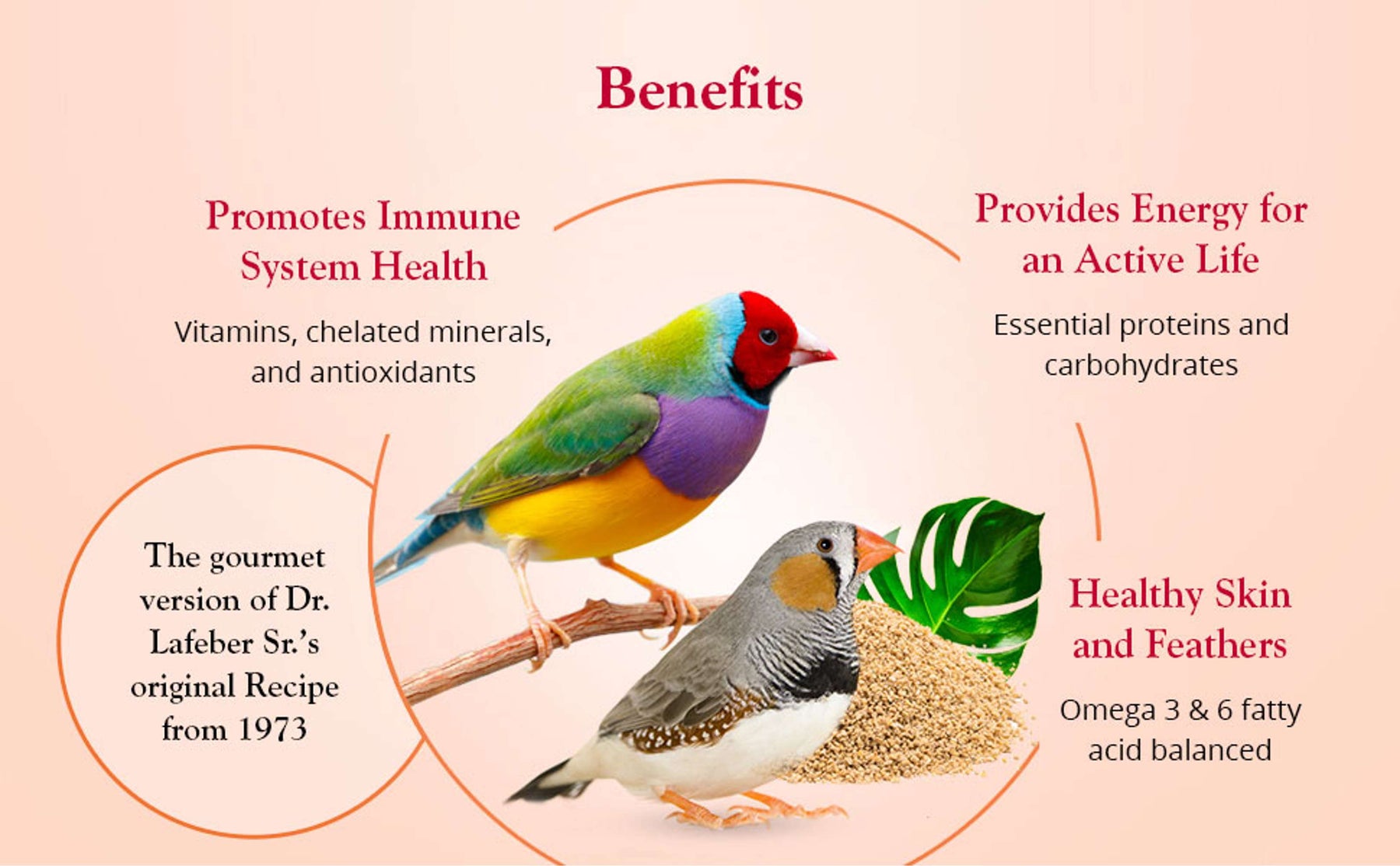 Benefits

Promotes Immune System Health

Vitamins, chelated minerals, and antioxidants

Provides Energy for an Active Life

Essential proteins and carbohydrates

The gourmet version of Dr. Lafeber Sr.'s original Recipe from 1973

Healthy Skin and Feathers

Omega 3 & 6 fatty acid balanced